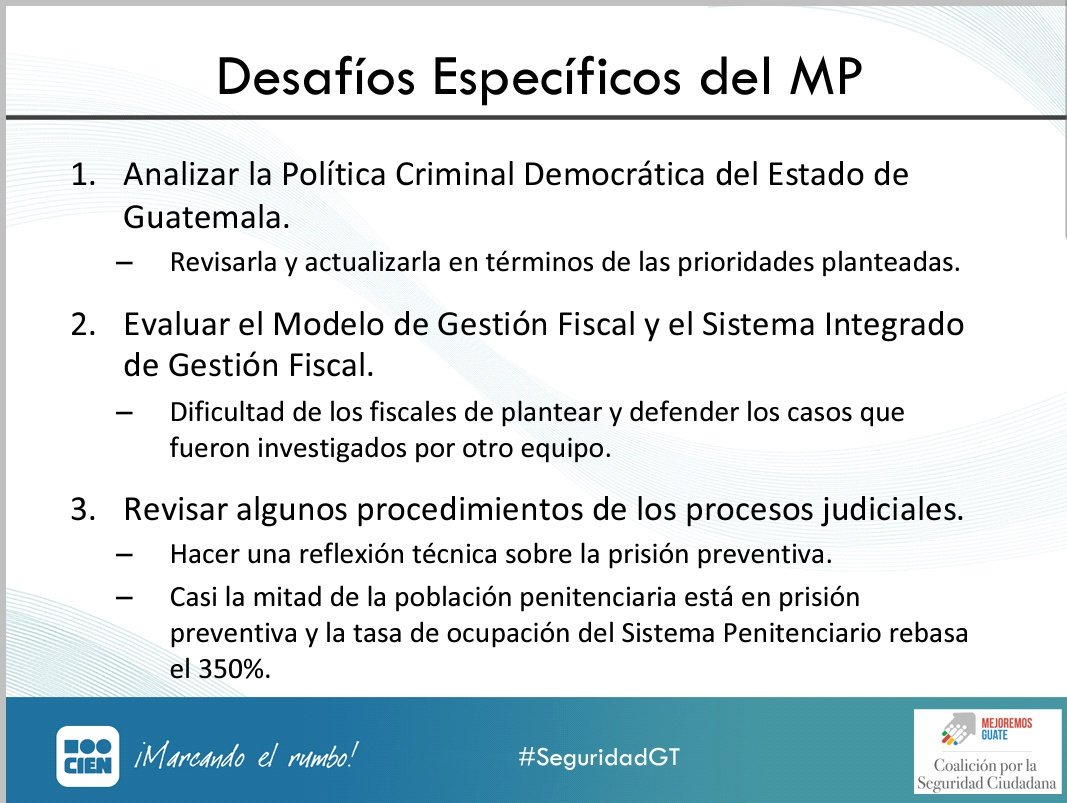 Desafíos Específicos del MP

1. Analizar la Política Criminal Democrática del Estado de Guatemala.
– Revisarla y actualizarla en términos de las prioridades planteadas.

2. Evaluar el Modelo de Gestión Fiscal y el Sistema Integrado de Gestión Fiscal.
– Dificultad de los fiscales de plantear y defender los casos que fueron investigados por otro equipo.

3. Revisar algunos procedimientos de los procesos judiciales.
– Hacer una reflexión técnica sobre la prisión preventiva.
– Casi la mitad de la población penitenciaria está en prisión preventiva y la tasa de ocupación del Sistema Penitenciario rebasa el 350%.

CIEN ¡Marcando el rumbo! #SeguridadGT

MEJOREMOS GUATE
Coalición por la Seguridad Ciudadana